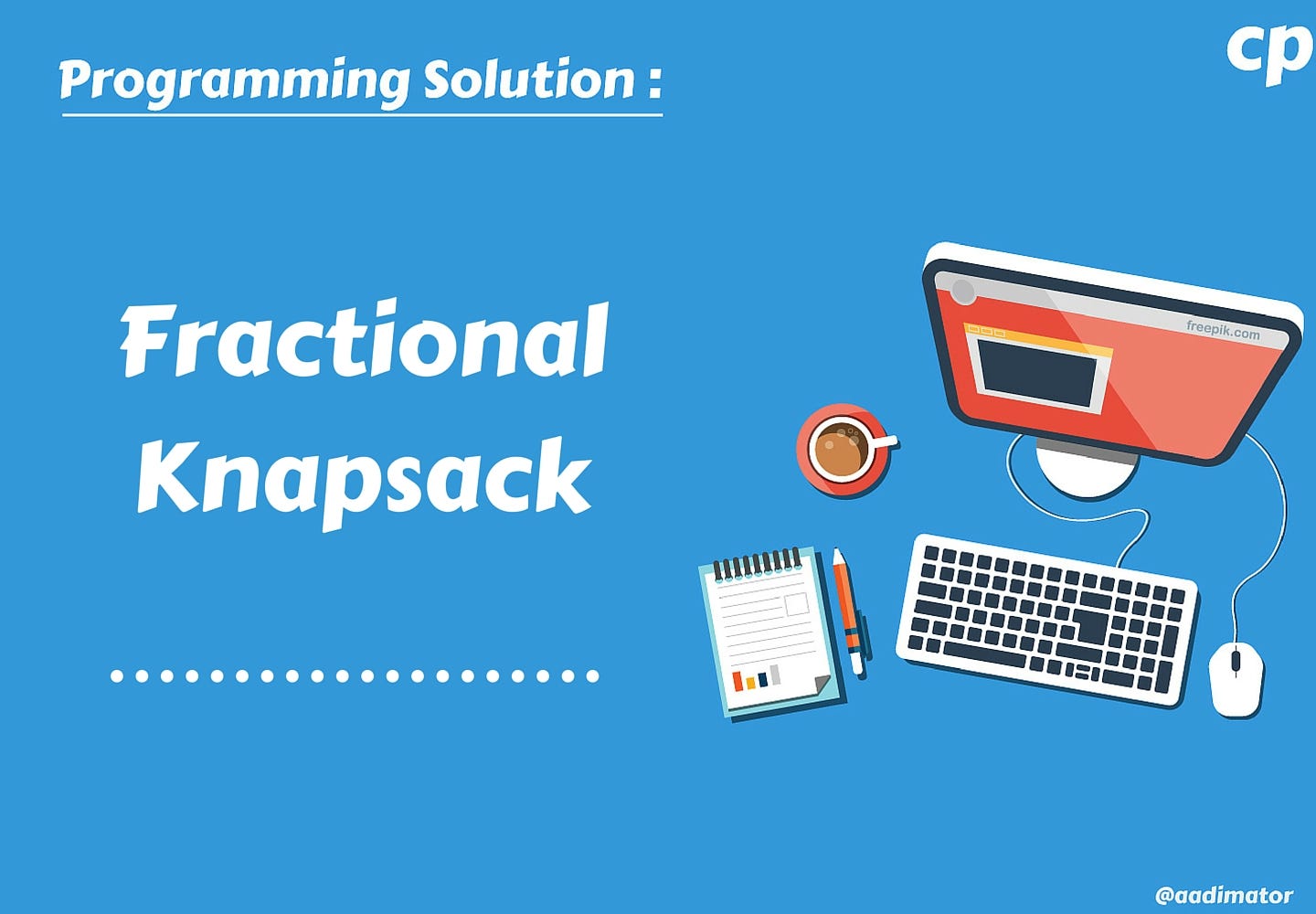 Programming Solution :

cp

Fractional Knapsack

freepik.com

@aadimator